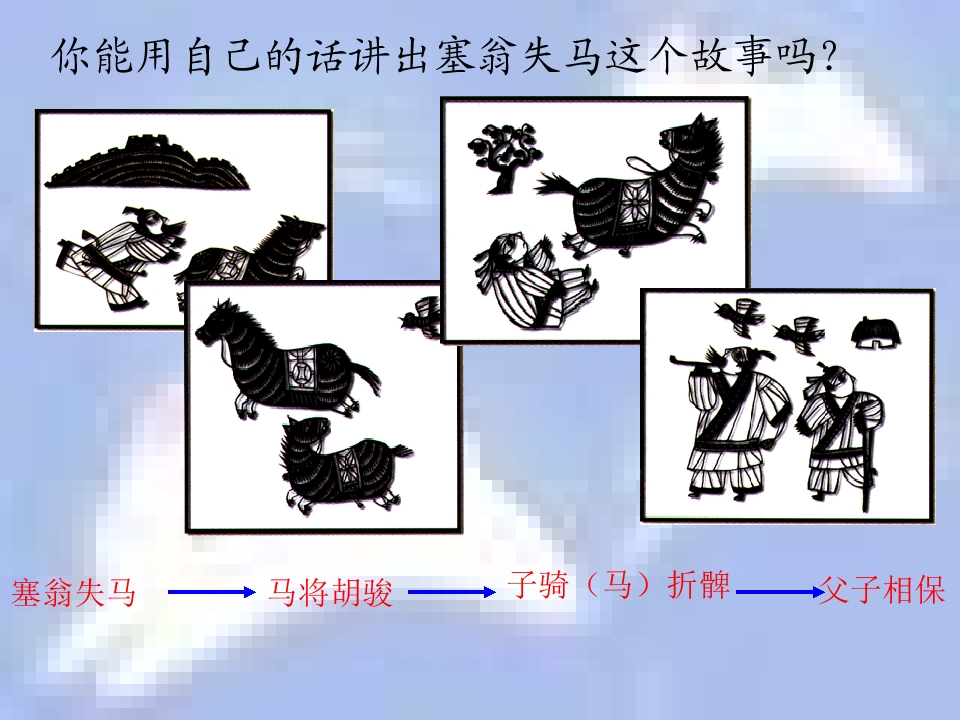 你能用自己的话讲出塞翁失马这个故事吗?

塞翁失马 → 马将胡骏 → 子骑（马）折髀 → 父子相保